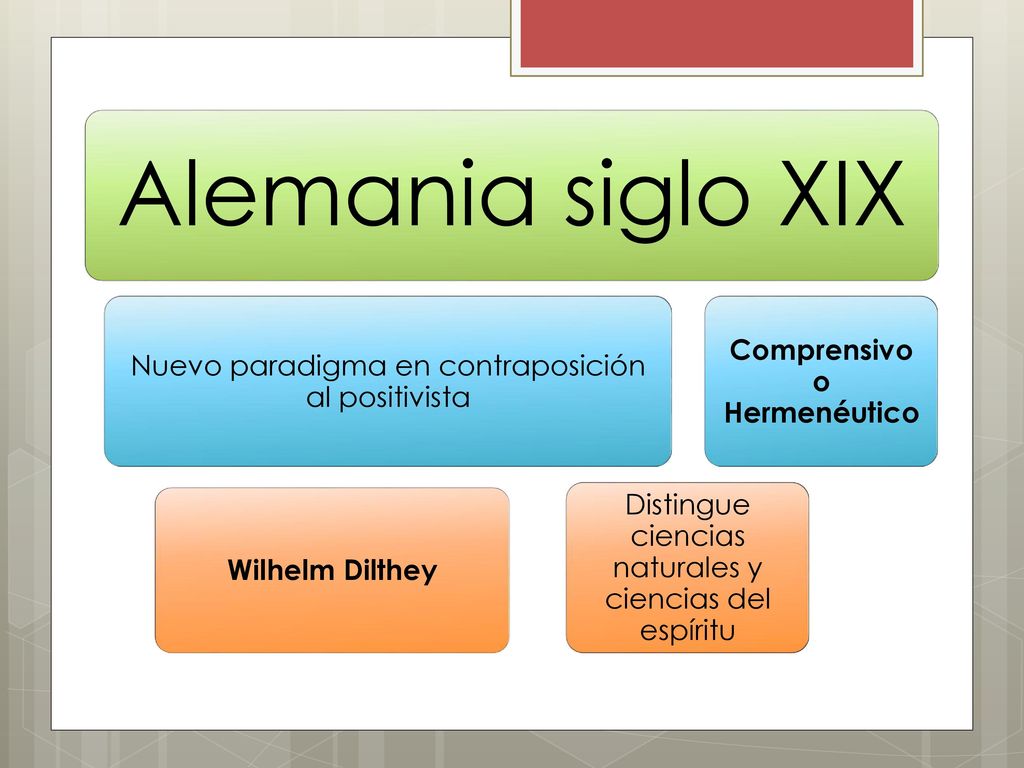 Alemania siglo XIX

Nuevo paradigma en contraposición al positivista

Comprensivo o Hermenéutico

Wilhelm Dilthey

Distingue ciencias naturales y ciencias del espíritu